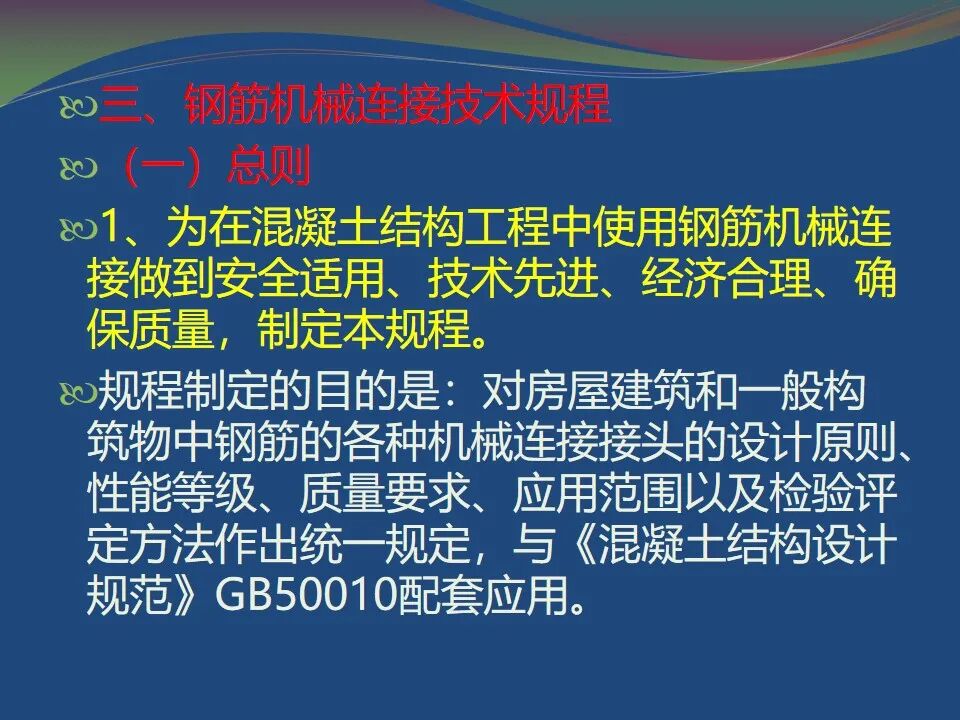 三、钢筋机械连接技术规程

（一）总则

1、为在混凝土结构工程中使用钢筋机械连接做到安全适用、技术先进、经济合理、确保质量，制定本规程。

规程制定的目的是：对房屋建筑和一般构筑物中钢筋的各种机械连接接头的设计原则、性能等级、质量要求、应用范围以及检验评定方法作出统一规定，与《混凝土结构设计规范》GB50010配套应用。